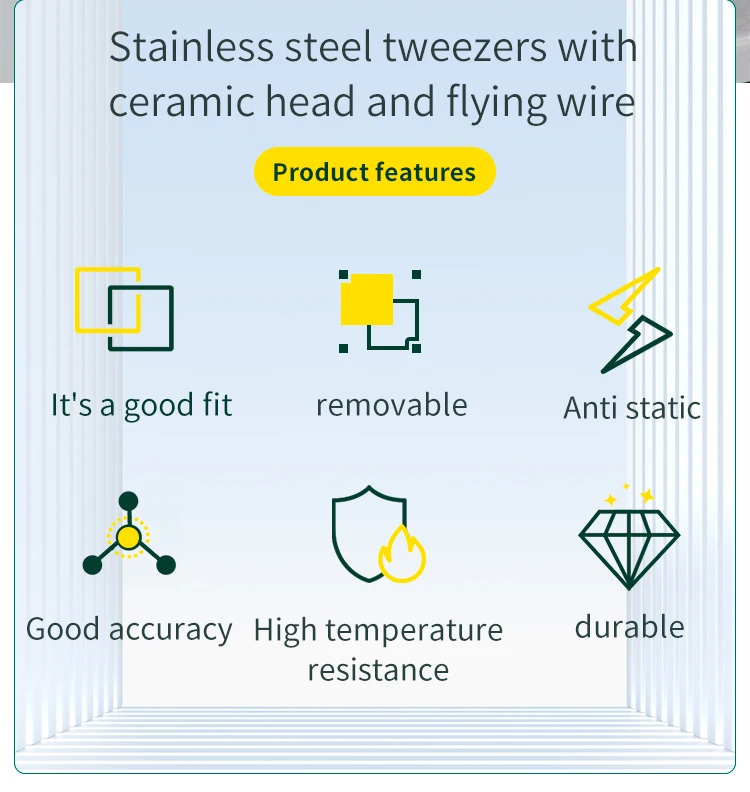 Stainless steel tweezers with ceramic head and flying wire

Product features

It's a good fit

removable

Anti static

Good accuracy

High temperature resistance

durable